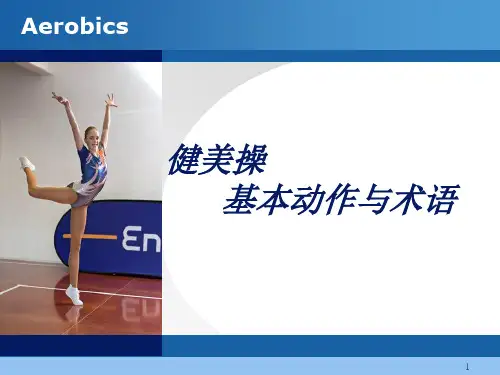 Aerobics

En

健美操
基本动作与术语

1